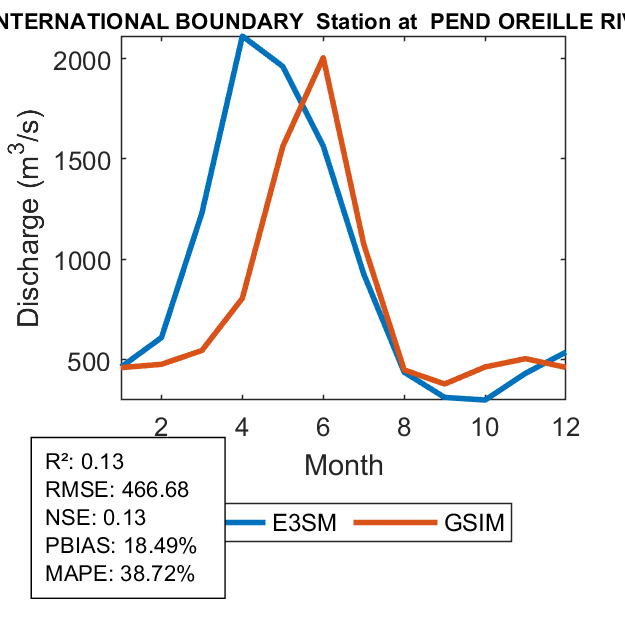 NTERNATIONAL BOUNDARY Station at PEND OREILLE RIV

Discharge ($m^3/s$)

2000
1500
1000
500

2
4
6
8
10
12

Month

R²: 0.13
RMSE: 466.68
NSE: 0.13
PBIAS: 18.49%
MAPE: 38.72%

E3SM
GSIM